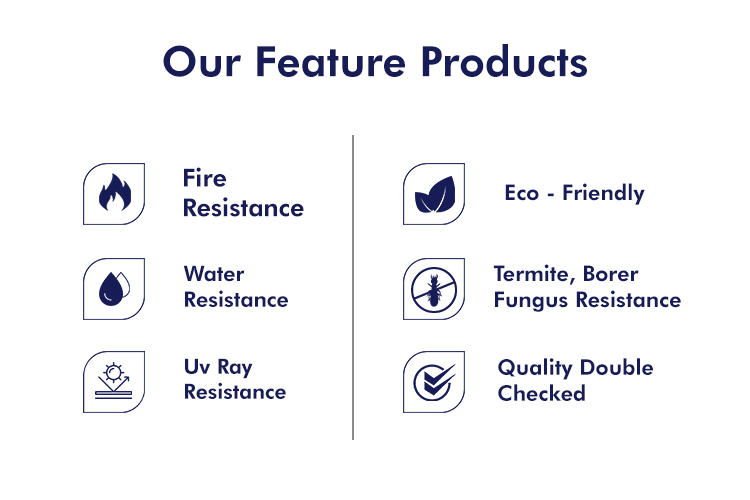 Our Feature Products

Fire Resistance

Water Resistance

Uv Ray Resistance

Eco - Friendly

Termite, Borer Fungus Resistance

Quality Double Checked